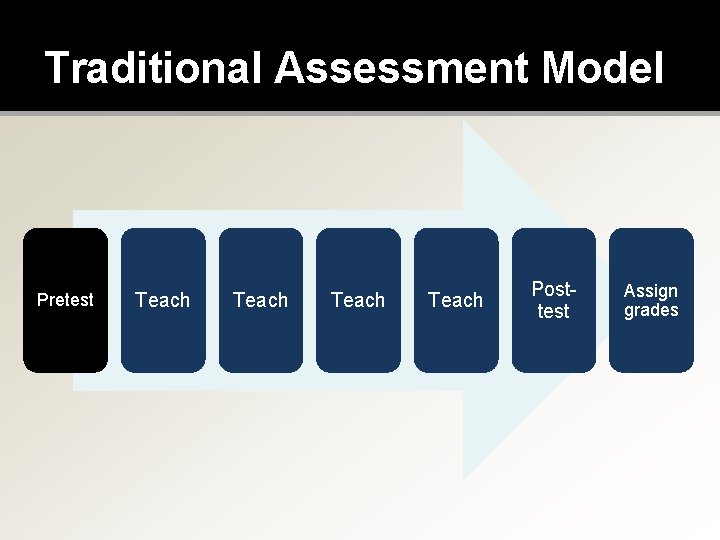 Traditional Assessment Model

Pretest

Teach

Teach

Teach

Teach

Post-test

Assign grades